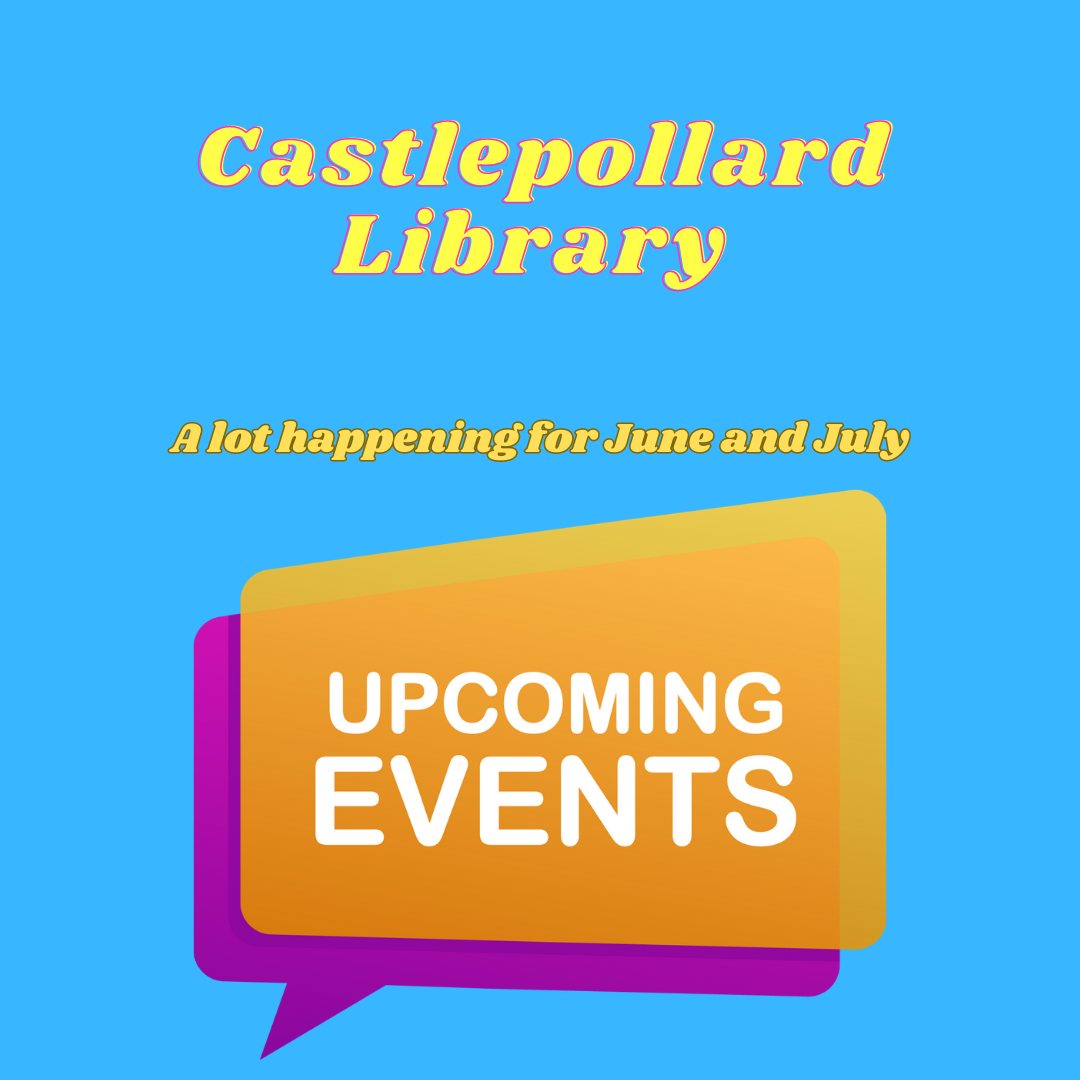 Castlepollard
Library

A lot happening for June and July

UPCOMING
EVENTS